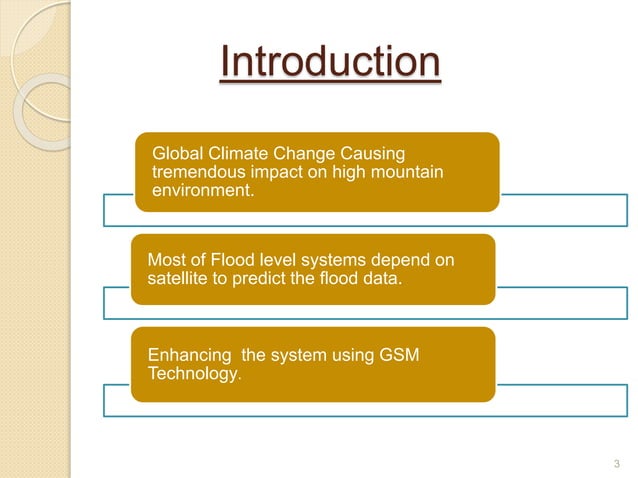 Introduction

Global Climate Change Causing tremendous impact on high mountain environment.

Most of Flood level systems depend on satellite to predict the flood data.

Enhancing the system using GSM Technology.

3